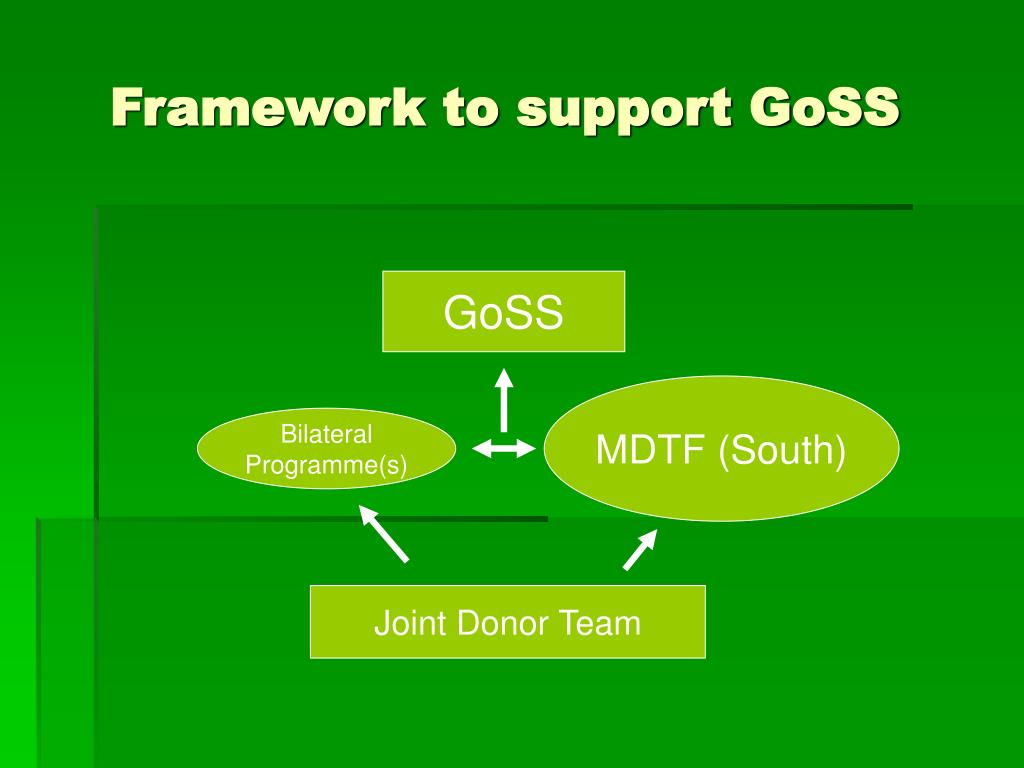 Framework to support GoSS

GoSS

Bilateral Programme(s)

MDTF (South)

Joint Donor Team